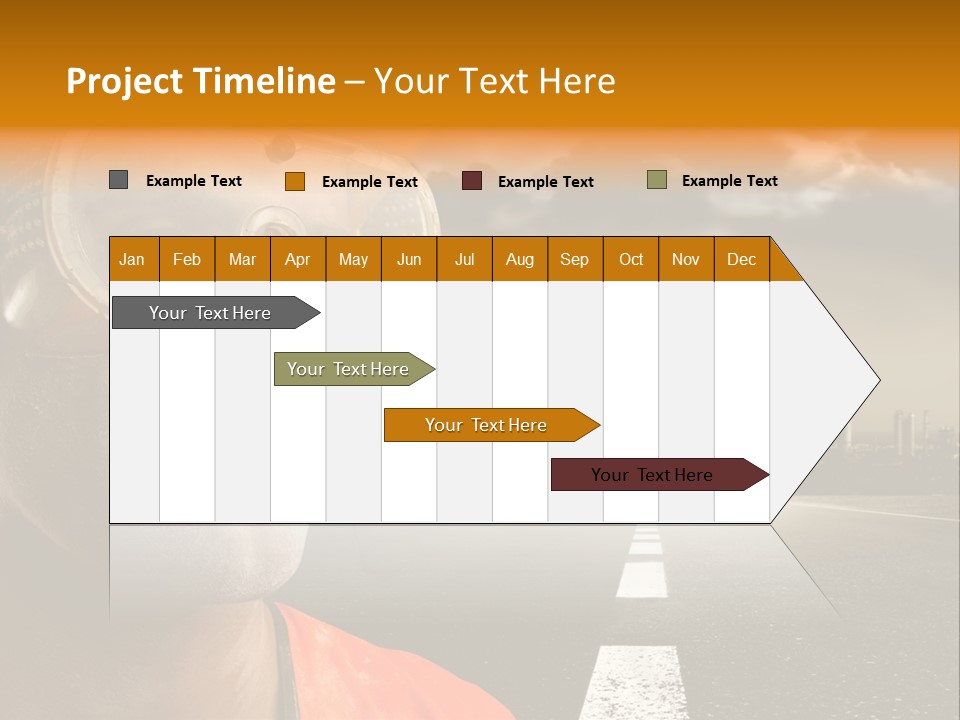 Project Timeline – Your Text Here

Example Text Example Text Example Text Example Text

| Jan | Feb | Mar | Apr | May | Jun | Jul | Aug | Sep | Oct | Nov | Dec |
|---|---|---|---|---|---|---|---|---|---|---|---|

Your Text Here

Your Text Here

Your Text Here

Your Text Here